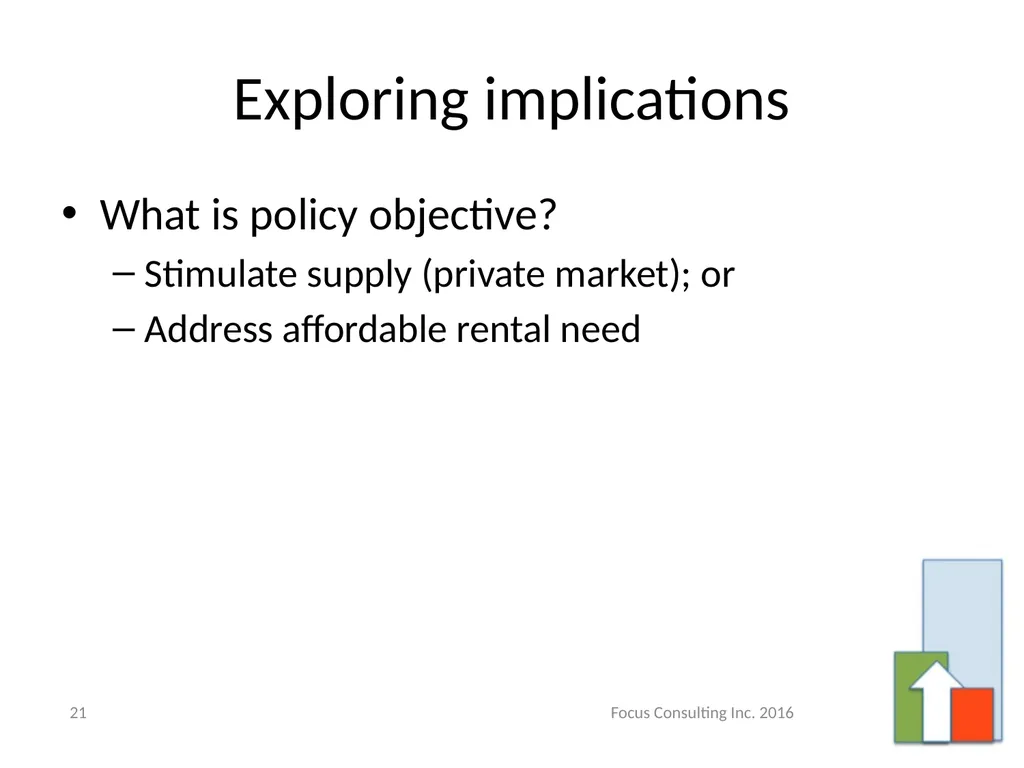 Exploring implications

• What is policy objective?
  – Stimulate supply (private market); or
  – Address affordable rental need

21

Focus Consulting Inc. 2016